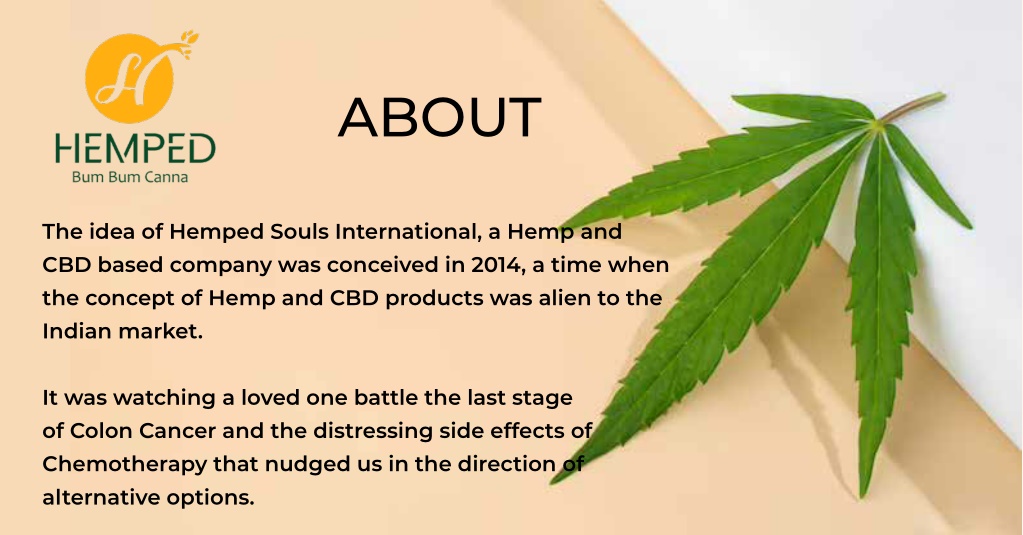 H

HEMPED
Bum Bum Canna

ABOUT

The idea of Hemped Souls International, a Hemp and CBD based company was conceived in 2014, a time when the concept of Hemp and CBD products was alien to the Indian market.

It was watching a loved one battle the last stage of Colon Cancer and the distressing side effects of Chemotherapy that nudged us in the direction of alternative options.